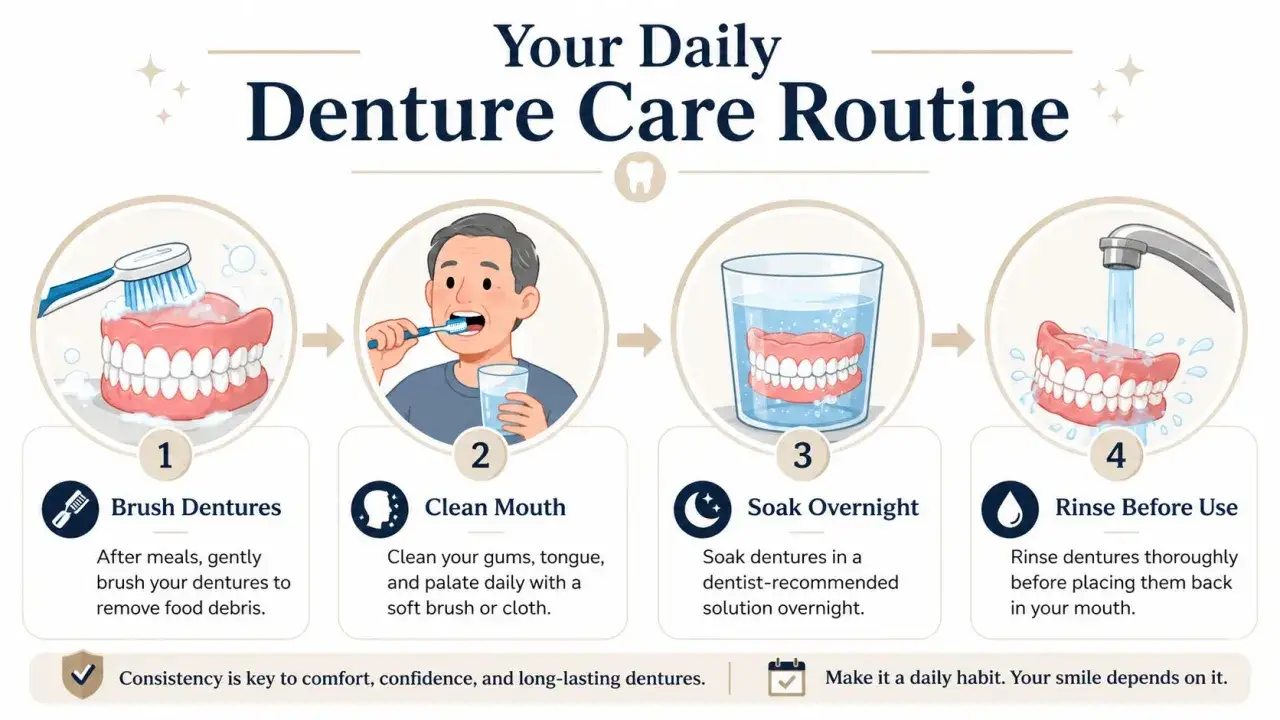 Your Daily
Denture Care Routine

1
Brush Dentures
After meals, gently brush your dentures to remove food debris.

2
Clean Mouth
Clean your gums, tongue, and palate daily with a soft brush or cloth.

3
Soak Overnight
Soak dentures in a dentist-recommended solution overnight.

4
Rinse Before Use
Rinse dentures thoroughly before placing them back in your mouth.

Consistency is key to comfort, confidence, and long-lasting dentures.

Make it a daily habit. Your smile depends on it.